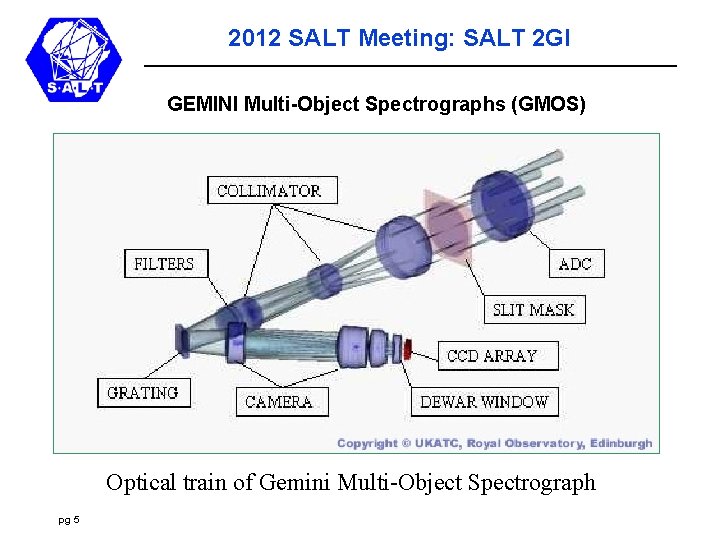 S·A·L·T

2012 SALT Meeting: SALT 2GI

GEMINI Multi-Object Spectrographs (GMOS)

COLLIMATOR

FILTERS

ADC

SLIT MASK

CCD ARRAY

GRATING

CAMERA

DEWAR WINDOW

Copyright © UKATC, Royal Observatory, Edinburgh

Optical train of Gemini Multi-Object Spectrograph

pg 5